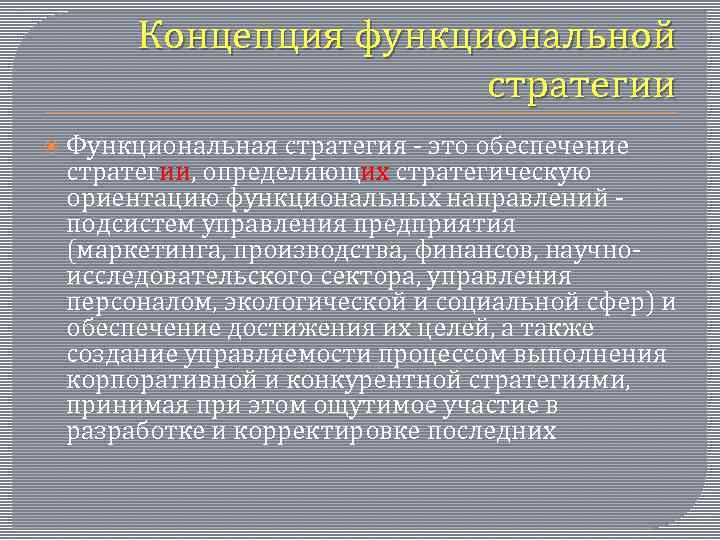 Концепция функциональной стратегии

Функциональная стратегия - это обеспечение стратегии, определяющих стратегическую ориентацию функциональных направлений - подсистем управления предприятия (маркетинга, производства, финансов, научно-исследовательского сектора, управления персоналом, экологической и социальной сфер) и обеспечение достижения их целей, а также создание управляемости процессом выполнения корпоративной и конкурентной стратегиями, принимая при этом ощутимое участие в разработке и корректировке последних